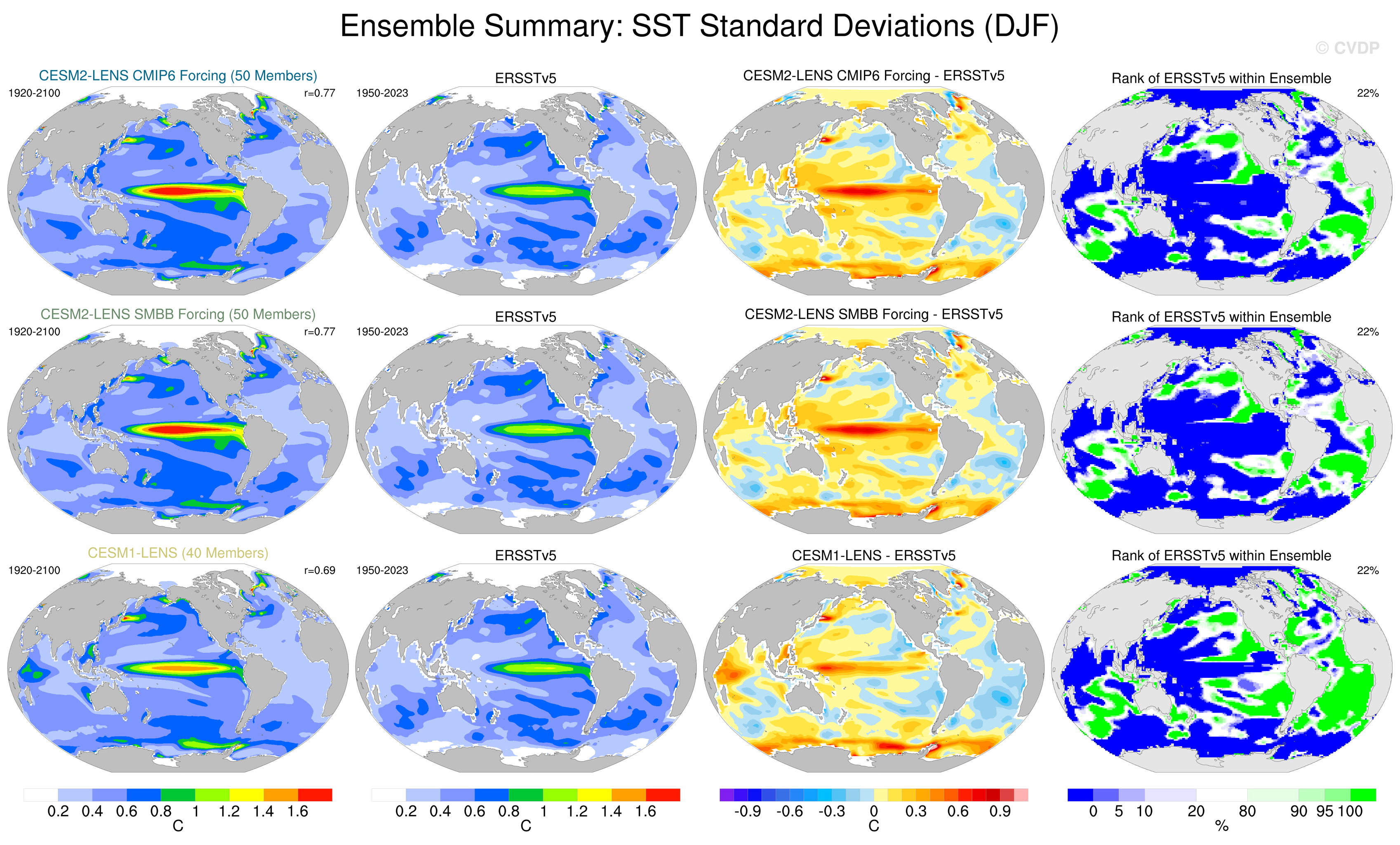 Ensemble Summary: SST Standard Deviations (DJF)

© CVDP

CESM2-LENS CMIP6 Forcing (50 Members)
1920-2100
r=0.77

ERSSTv5
1950-2023

CESM2-LENS CMIP6 Forcing - ERSSTv5

Rank of ERSSTv5 within Ensemble
22%

CESM2-LENS SMBB Forcing (50 Members)
1920-2100
r=0.77

ERSSTv5
1950-2023

CESM2-LENS SMBB Forcing - ERSSTv5

Rank of ERSSTv5 within Ensemble
22%

CESM1-LENS (40 Members)
1920-2100
r=0.69

ERSSTv5
1950-2023

CESM1-LENS - ERSSTv5

Rank of ERSSTv5 within Ensemble
22%

0.2 0.4 0.6 0.8 1 1.2 1.4 1.6
C

0.2 0.4 0.6 0.8 1 1.2 1.4 1.6
C

-0.9 -0.6 -0.3 0 0.3 0.6 0.9
C

0 5 10 20 80 90 95 100
%